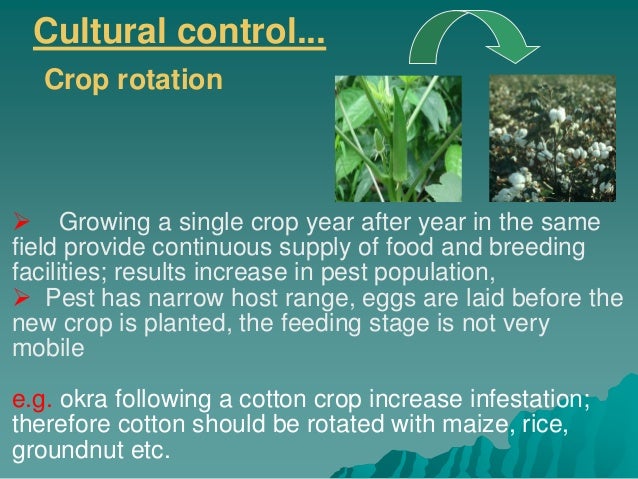 Cultural control...

Crop rotation

➢ Growing a single crop year after year in the same field provide continuous supply of food and breeding facilities; results increase in pest population,
➢ Pest has narrow host range, eggs are laid before the new crop is planted, the feeding stage is not very mobile

e.g. okra following a cotton crop increase infestation; therefore cotton should be rotated with maize, rice, groundnut etc.